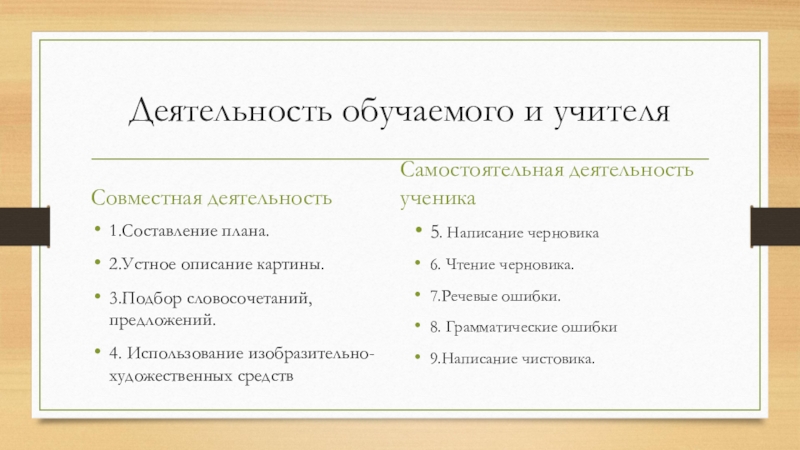 Деятельность обучаемого и учителя

Совместная деятельность

• 1.Составление плана.
• 2.Устное описание картины.
• 3.Подбор словосочетаний, предложений.
• 4. Использование изобразительно-художественных средств

Самостоятельная деятельность ученика

• 5. Написание черновика
• 6. Чтение черновика.
• 7.Речевые ошибки.
• 8. Грамматические ошибки
• 9.Написание чистовика.